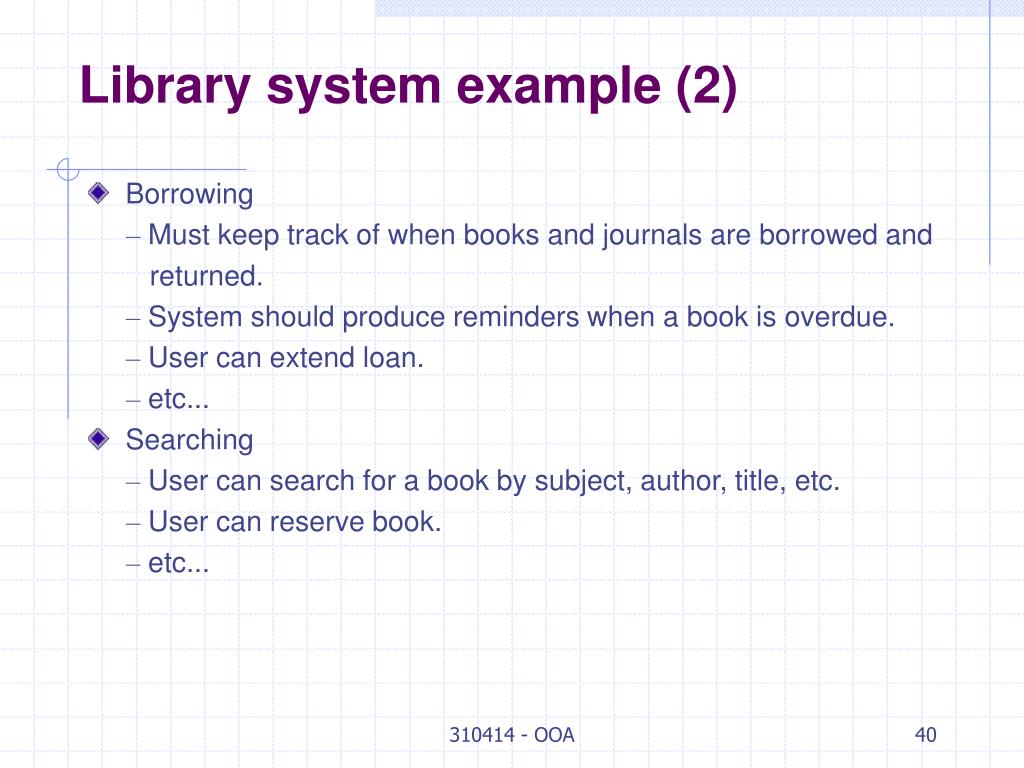 Library system example (2)

Borrowing
– Must keep track of when books and journals are borrowed and returned.
– System should produce reminders when a book is overdue.
– User can extend loan.
– etc...

Searching
– User can search for a book by subject, author, title, etc.
– User can reserve book.
– etc...

310414 - OOA

40